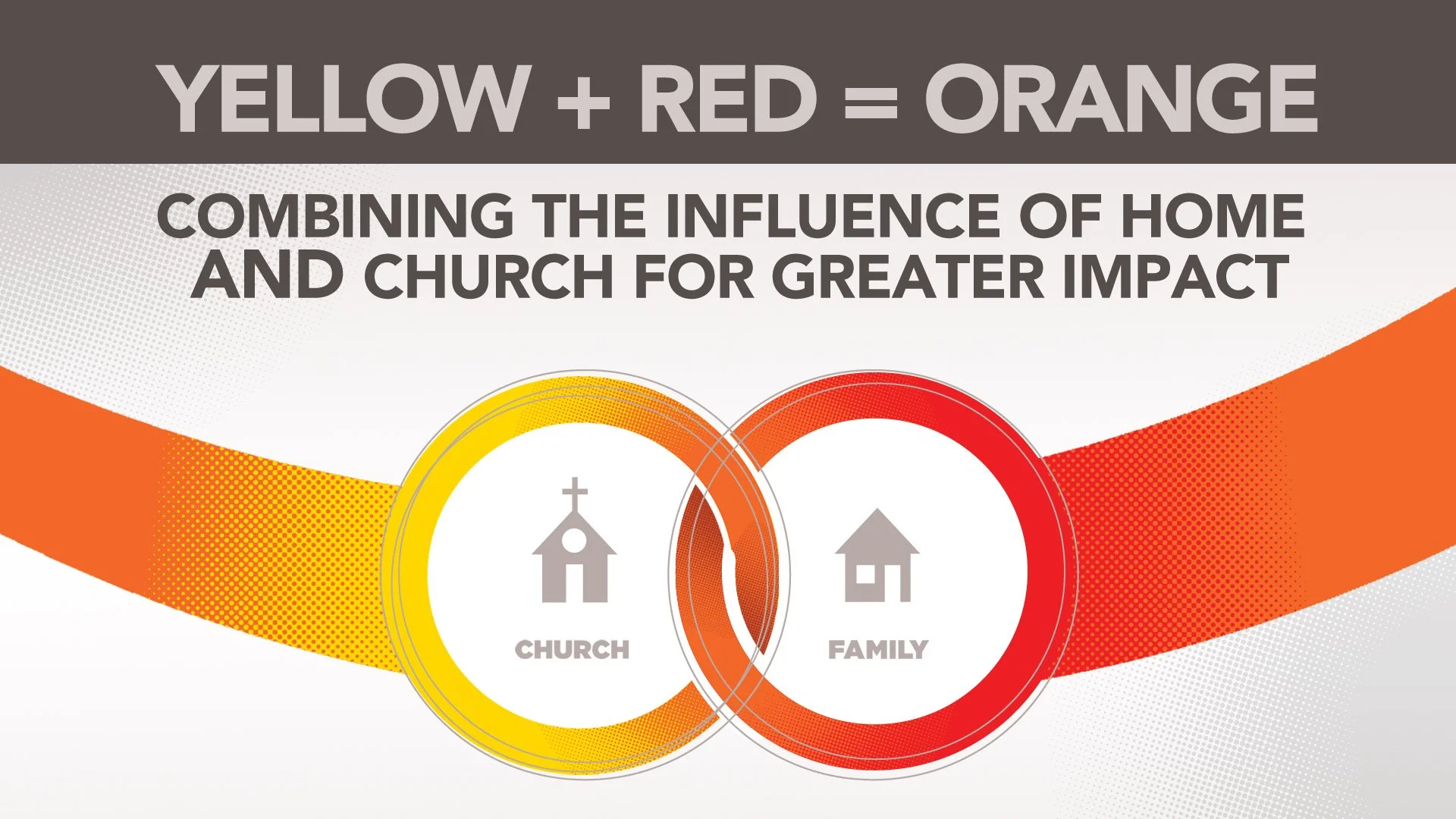 YELLOW + RED = ORANGE

COMBINING THE INFLUENCE OF HOME AND CHURCH FOR GREATER IMPACT

CHURCH

FAMILY